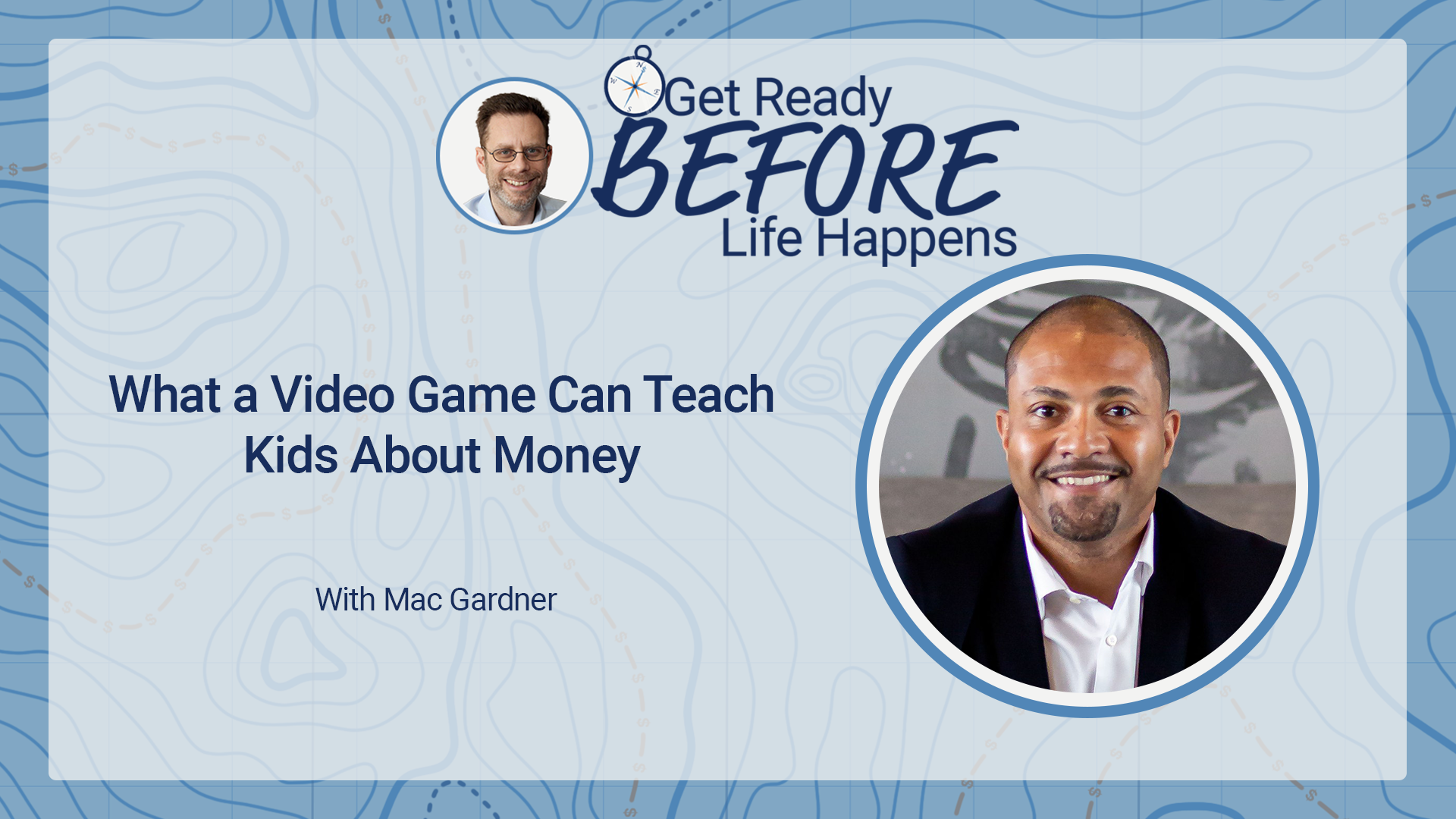 Get Ready BEFORE Life Happens

What a Video Game Can Teach Kids About Money

With Mac Gardner